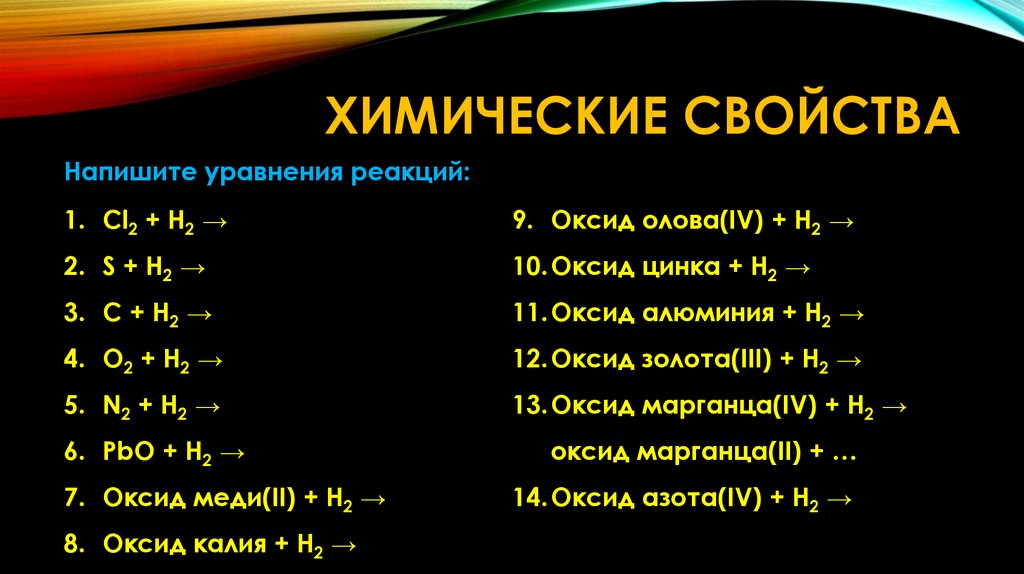 ХИМИЧЕСКИЕ СВОЙСТВА

Напишите уравнения реакций:

1. $Cl_2 + H_2 \rightarrow$
2. $S + H_2 \rightarrow$
3. $C + H_2 \rightarrow$
4. $O_2 + H_2 \rightarrow$
5. $N_2 + H_2 \rightarrow$
6. $PbO + H_2 \rightarrow$
7. Оксид меди(II) + $H_2 \rightarrow$
8. Оксид калия + $H_2 \rightarrow$

9. Оксид олова(IV) + $H_2 \rightarrow$
10. Оксид цинка + $H_2 \rightarrow$
11. Оксид алюминия + $H_2 \rightarrow$
12. Оксид золота(III) + $H_2 \rightarrow$
13. Оксид марганца(IV) + $H_2 \rightarrow$ оксид марганца(II) + …
14. Оксид азота(IV) + $H_2 \rightarrow$